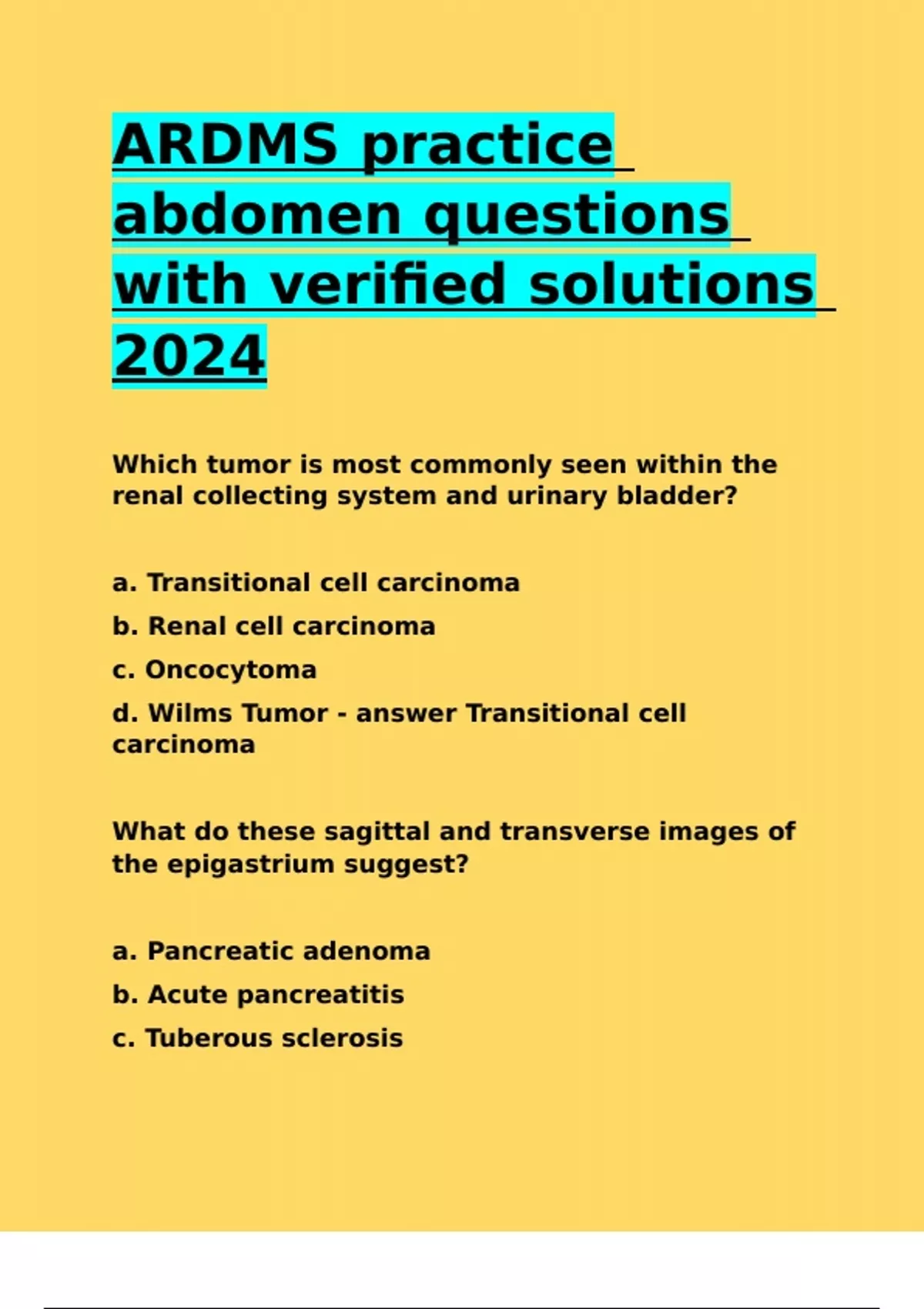 ARDMS practice abdomen questions with verified solutions 2024

Which tumor is most commonly seen within the renal collecting system and urinary bladder?

a. Transitional cell carcinoma

b. Renal cell carcinoma

c. Oncocytoma

d. Wilms Tumor - answer Transitional cell carcinoma

What do these sagittal and transverse images of the epigastrium suggest?

a. Pancreatic adenoma

b. Acute pancreatitis

c. Tuberous sclerosis